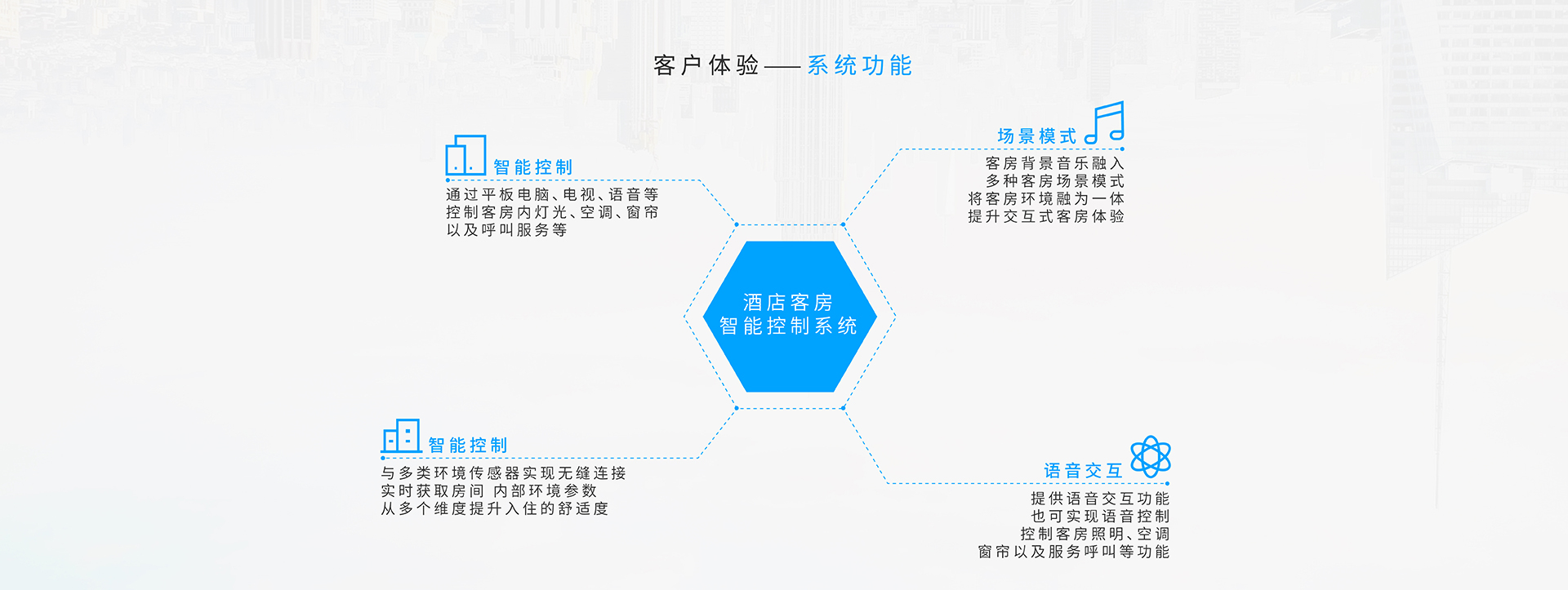 客户体验——系统功能

智能控制
通过平板电脑、电视、语音等
控制客房内灯光、空调、窗帘
以及呼叫服务等

场景模式
客房背景音乐融入
多种客房场景模式
将客房环境融为一体
提升交互式客房体验

酒店客房
智能控制系统

智能控制
与多类环境传感器实现无缝连接
实时获取房间 内部环境参数
从多个维度提升入住的舒适度

语音交互
提供语音交互功能
也可实现语音控制
控制客房照明、空调
窗帘以及服务呼叫等功能